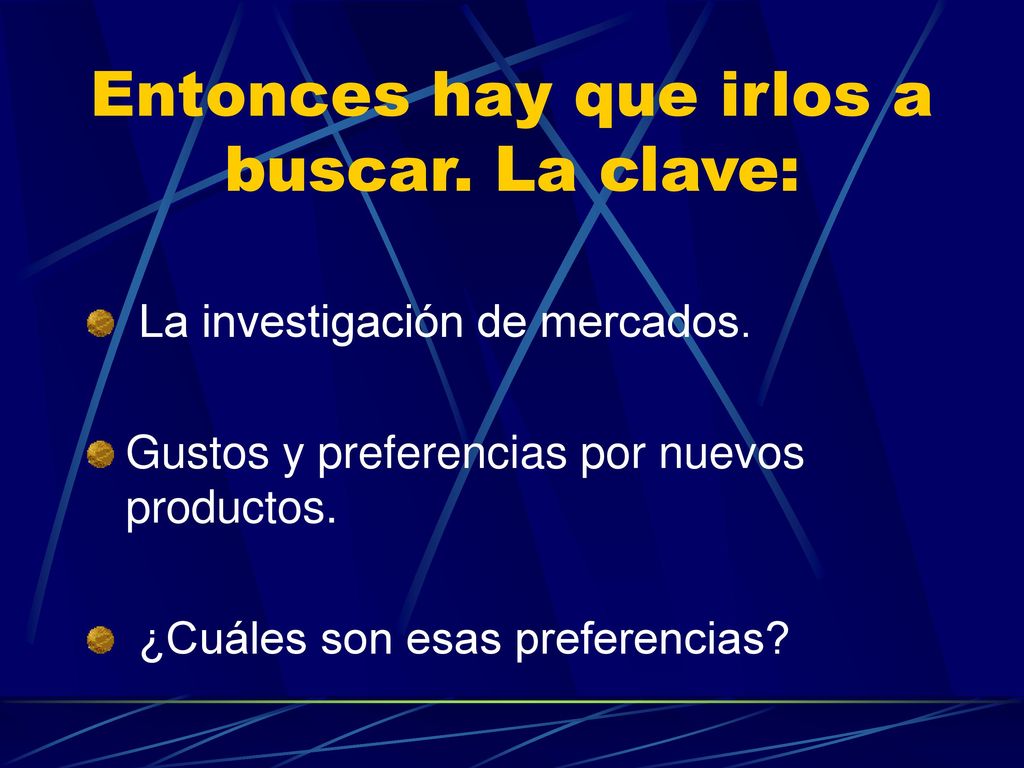 Entonces hay que irlos a buscar. La clave:

La investigación de mercados.

Gustos y preferencias por nuevos productos.

¿Cuáles son esas preferencias?